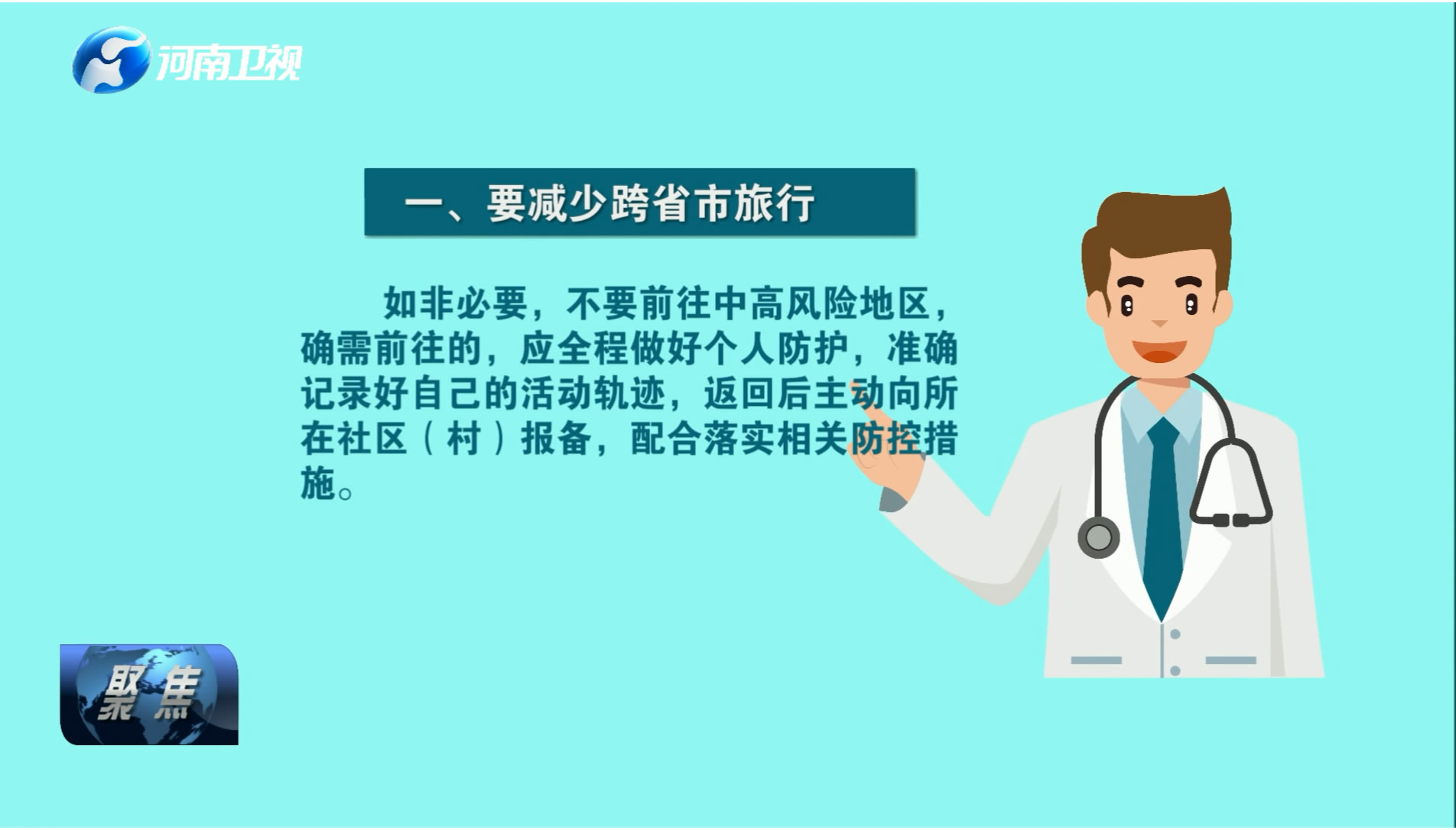 河南卫视

一、要减少跨省市旅行

如非必要，不要前往中高风险地区，确需前往的，应全程做好个人防护，准确记录好自己的活动轨迹，返回后主动向所在社区（村）报备，配合落实相关防控措施。

聚焦